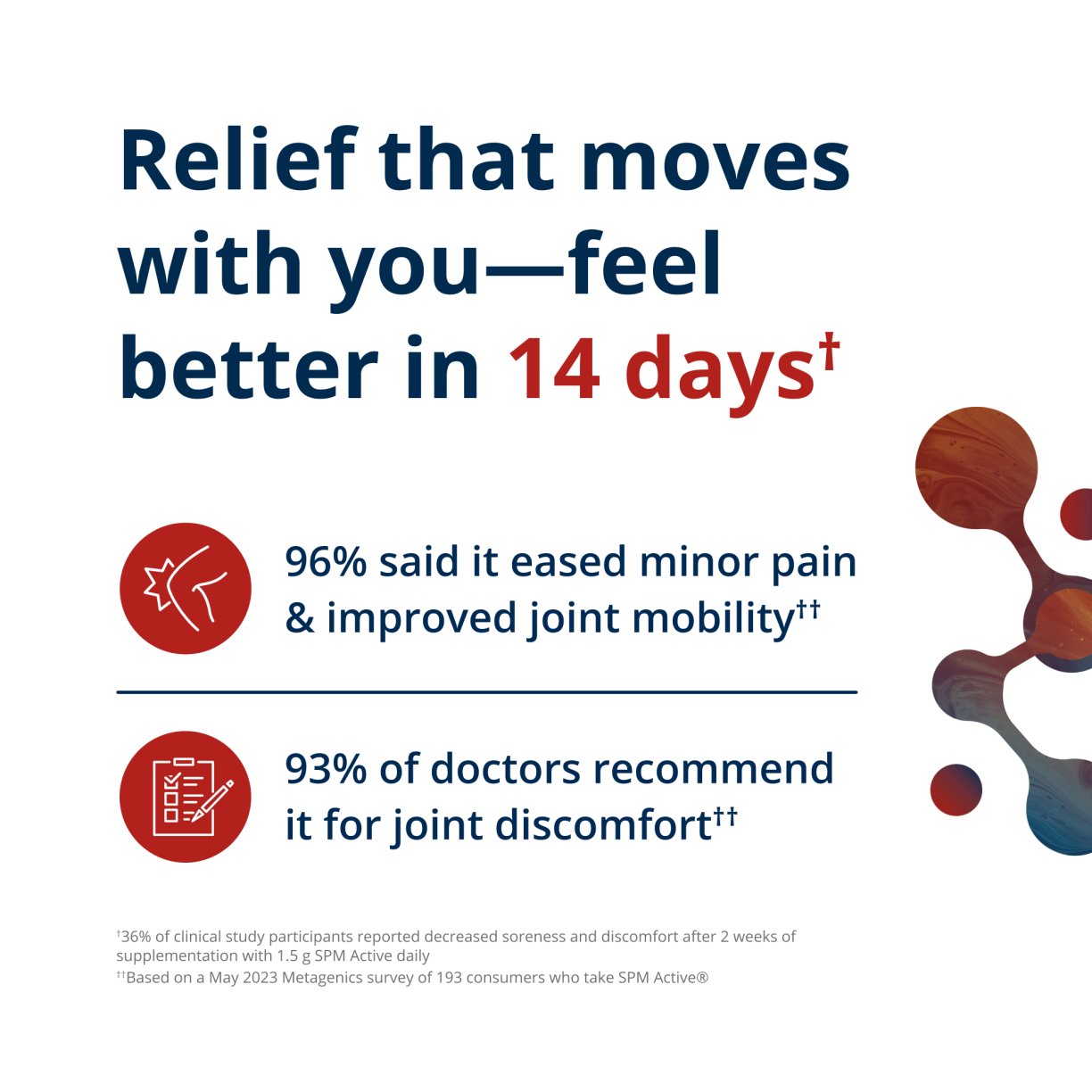 Relief that moves with you—feel better in 14 days†

96% said it eased minor pain & improved joint mobility††

93% of doctors recommend it for joint discomfort††

†36% of clinical study participants reported decreased soreness and discomfort after 2 weeks of supplementation with 1.5 g SPM Active daily

††Based on a May 2023 Metagenics survey of 193 consumers who take SPM Active®